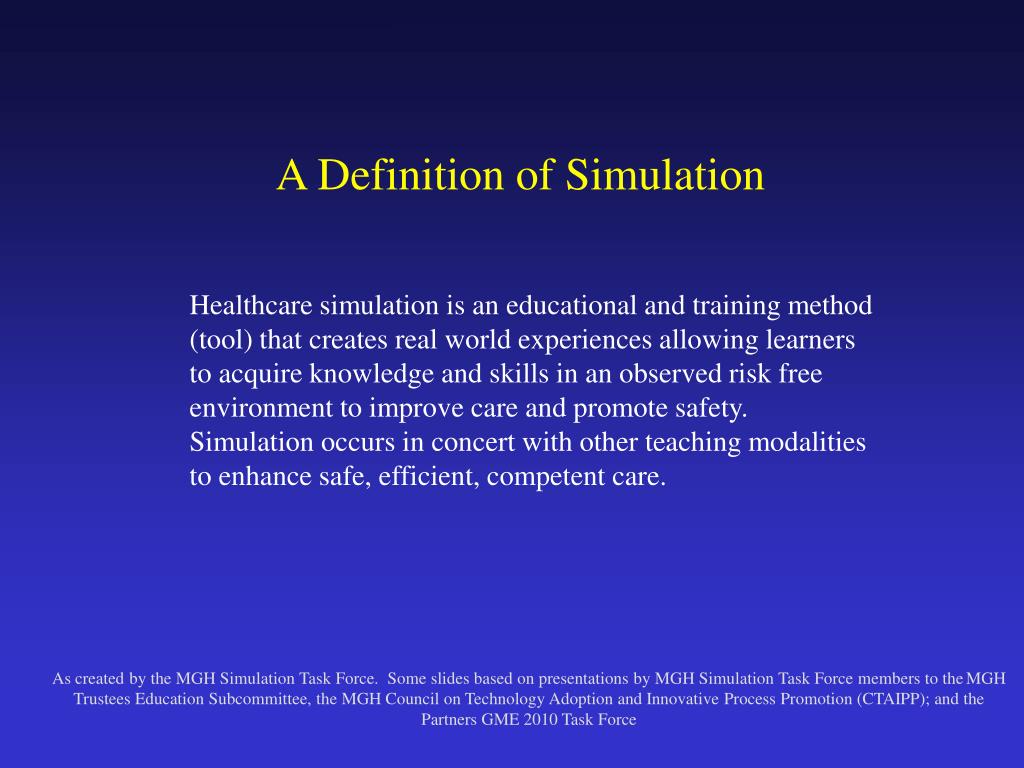 A Definition of Simulation

Healthcare simulation is an educational and training method (tool) that creates real world experiences allowing learners to acquire knowledge and skills in an observed risk free environment to improve care and promote safety. Simulation occurs in concert with other teaching modalities to enhance safe, efficient, competent care.

As created by the MGH Simulation Task Force. Some slides based on presentations by MGH Simulation Task Force members to the MGH Trustees Education Subcommittee, the MGH Council on Technology Adoption and Innovative Process Promotion (CTAIPP); and the Partners GME 2010 Task Force